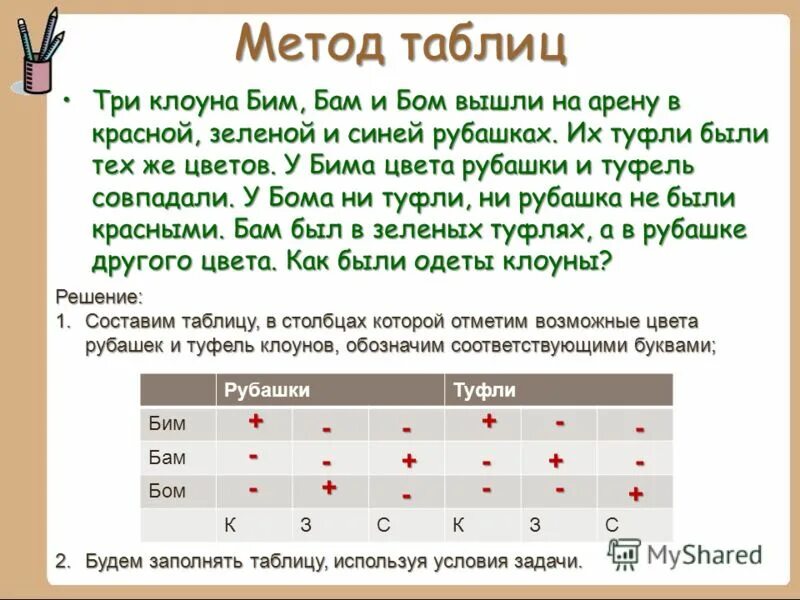 Метод таблиц

• Три клоуна Бим, Бам и Бом вышли на арену в красной, зеленой и синей рубашках. Их туфли были тех же цветов. У Бима цвета рубашки и туфель совпадали. У Бома ни туфли, ни рубашка не были красными. Бам был в зеленых туфлях, а в рубашке другого цвета. Как были одеты клоуны?

Решение:
1. Составим таблицу, в столбцах которой отметим возможные цвета рубашек и туфель клоунов, обозначим соответствующими буквами;

| | Рубашки | | | Туфли | | |
|---|---|---|---|---|---|---|
| Бим | + | - | - | + | - | - |
| Бам | - | - | + | - | + | - |
| Бом | - | + | - | - | - | + |
| | К | З | С | К | З | С |

2. Будем заполнять таблицу, используя условия задачи.

MyShared